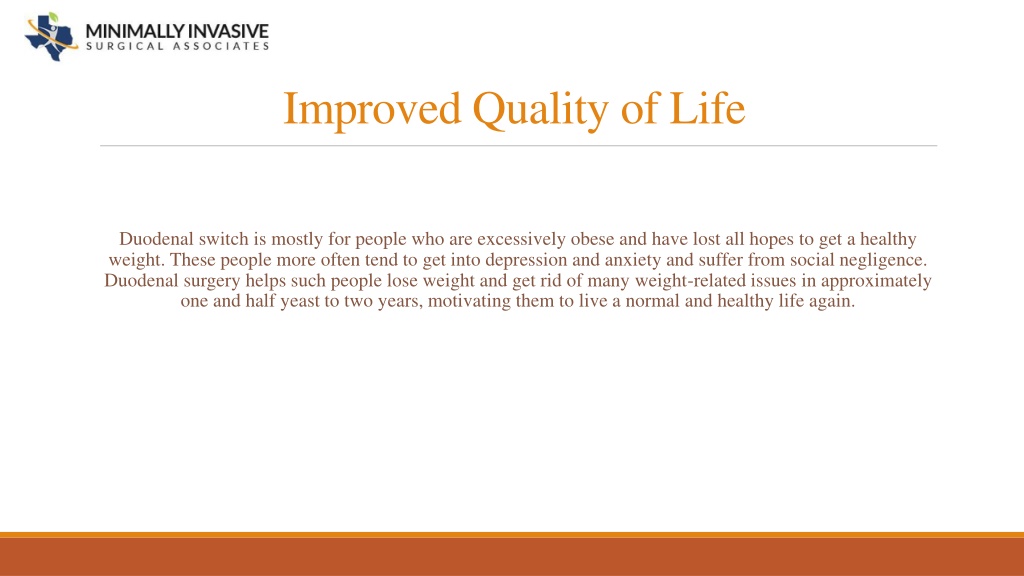 MINIMALLY INVASIVE
SURGICAL ASSOCIATES

Improved Quality of Life

Duodenal switch is mostly for people who are excessively obese and have lost all hopes to get a healthy weight. These people more often tend to get into depression and anxiety and suffer from social negligence. Duodenal surgery helps such people lose weight and get rid of many weight-related issues in approximately one and half yeast to two years, motivating them to live a normal and healthy life again.